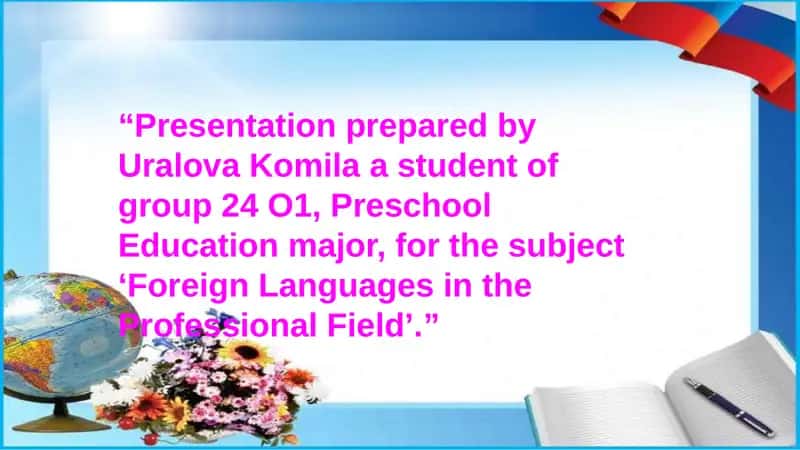 “Presentation prepared by Uralova Komila a student of group 24 O1, Preschool Education major, for the subject ‘Foreign Languages in the Professional Field’.”